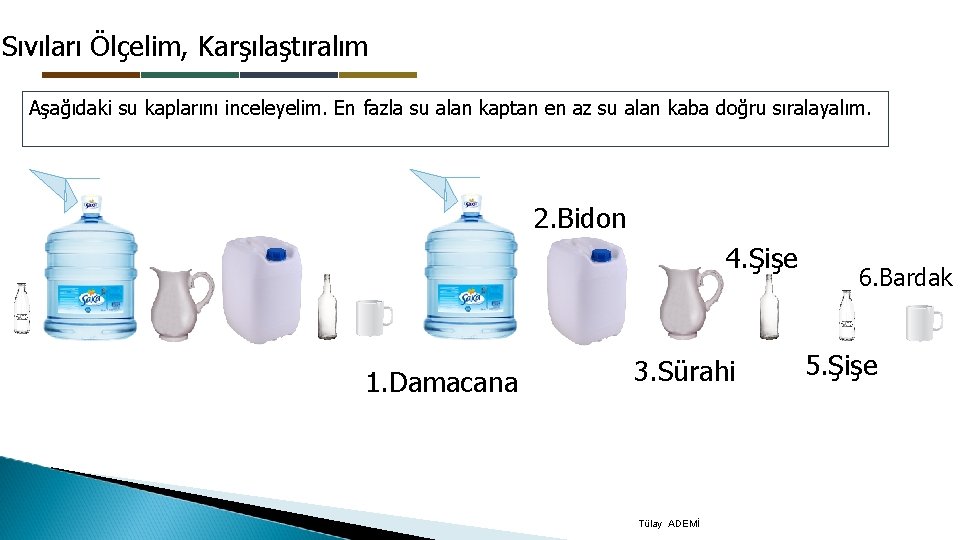 Sıvıları Ölçelim, Karşılaştıralım

Aşağıdaki su kaplarını inceleyelim. En fazla su alan kaptan en az su alan kaba doğru sıralayalım.

Saka

Saka

1.Damacana

2.Bidon

3.Sürahi

4.Şişe

5.Şişe

6.Bardak

Tülay ADEMİ